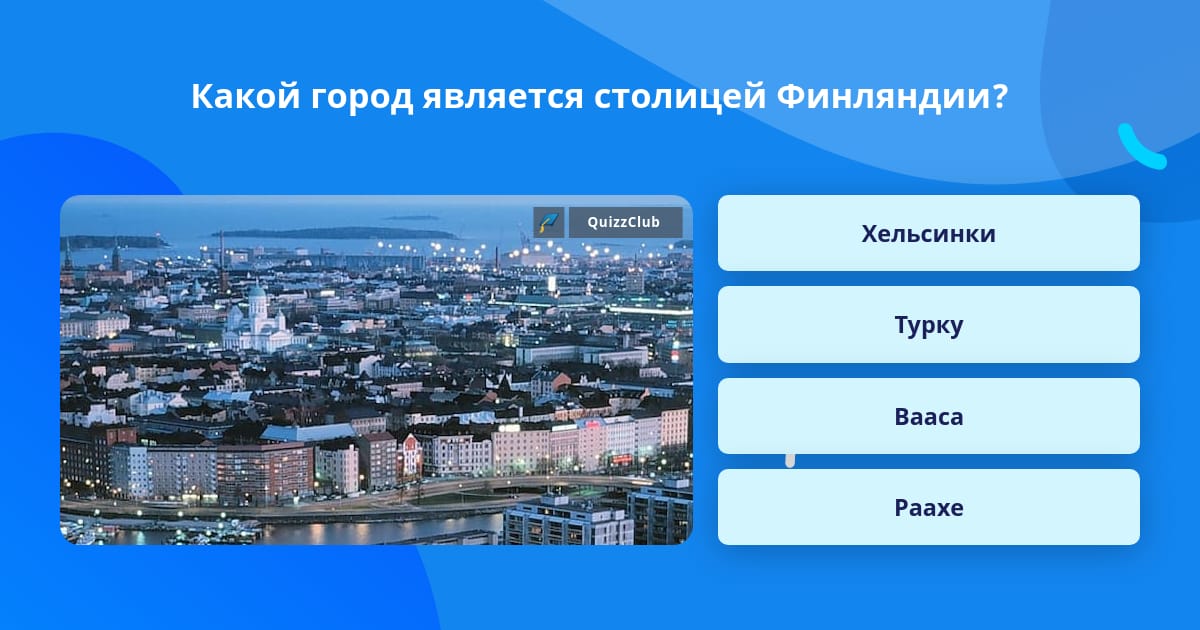 Какой город является столицей Финляндии?

QuizzClub

Хельсинки

Турку

Вааса

Раахе